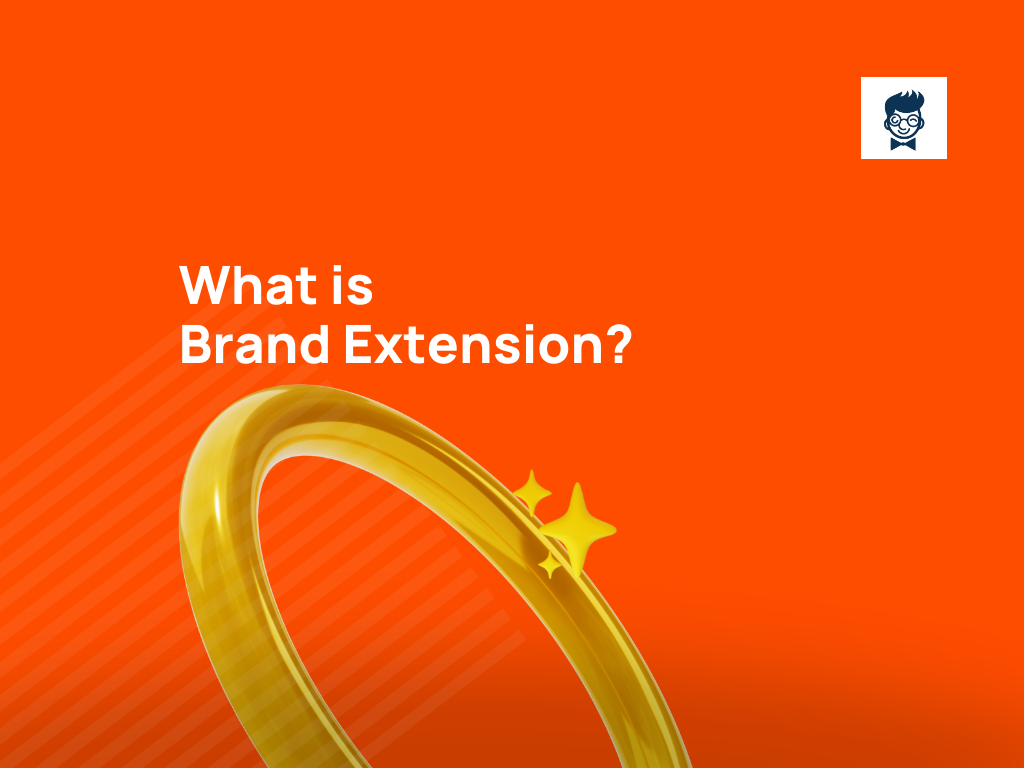 What is
Brand Extension?